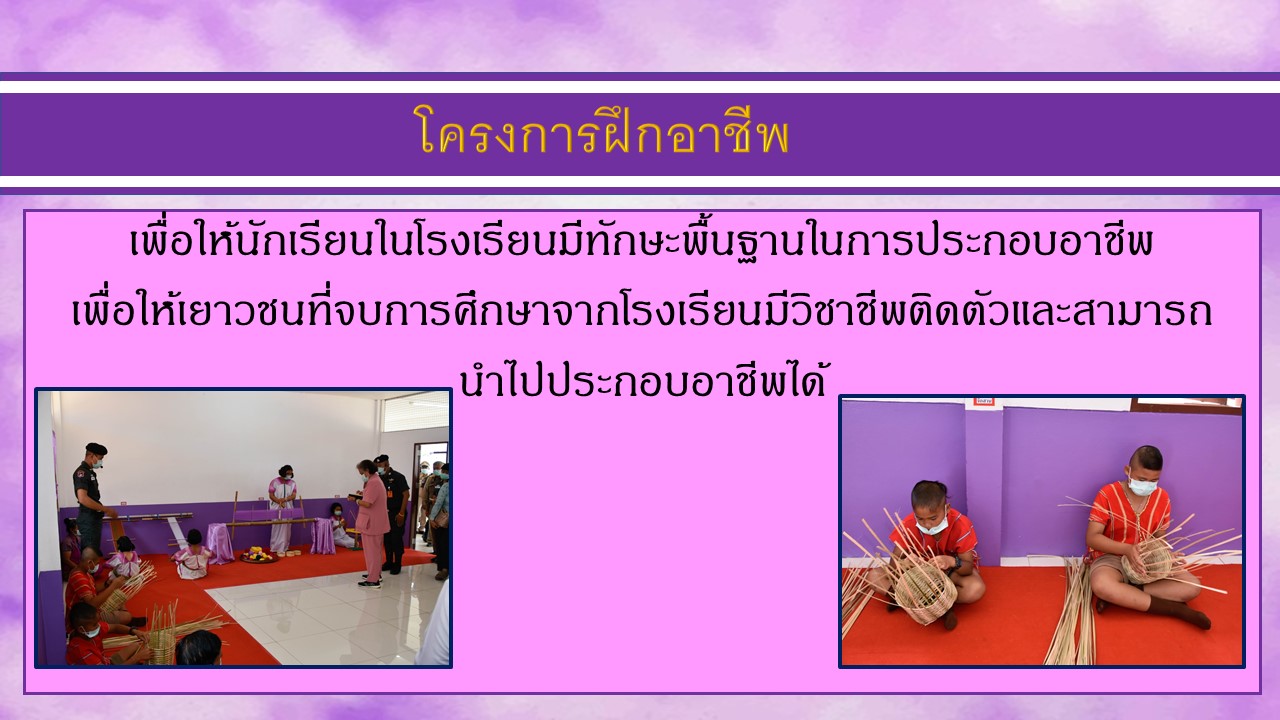 โครงการฝึกอาชีพ

เพื่อให้นักเรียนในโรงเรียนมีทักษะพื้นฐานในการประกอบอาชีพ
เพื่อให้เยาวชนที่จบการศึกษาจากโรงเรียนมีวิชาชีพติดตัวและสามารถนำไปประกอบอาชีพได้